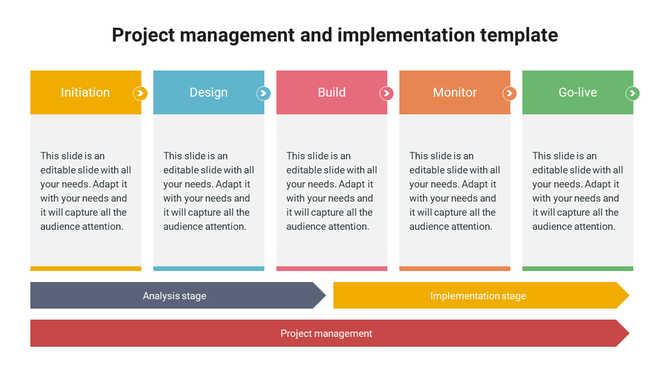 Project management and implementation template

Initiation

This slide is an editable slide with all your needs. Adapt it with your needs and it will capture all the audience attention.

Design

This slide is an editable slide with all your needs. Adapt it with your needs and it will capture all the audience attention.

Build

This slide is an editable slide with all your needs. Adapt it with your needs and it will capture all the audience attention.

Monitor

This slide is an editable slide with all your needs. Adapt it with your needs and it will capture all the audience attention.

Go-live

This slide is an editable slide with all your needs. Adapt it with your needs and it will capture all the audience attention.

Analysis stage

Implementation stage

Project management